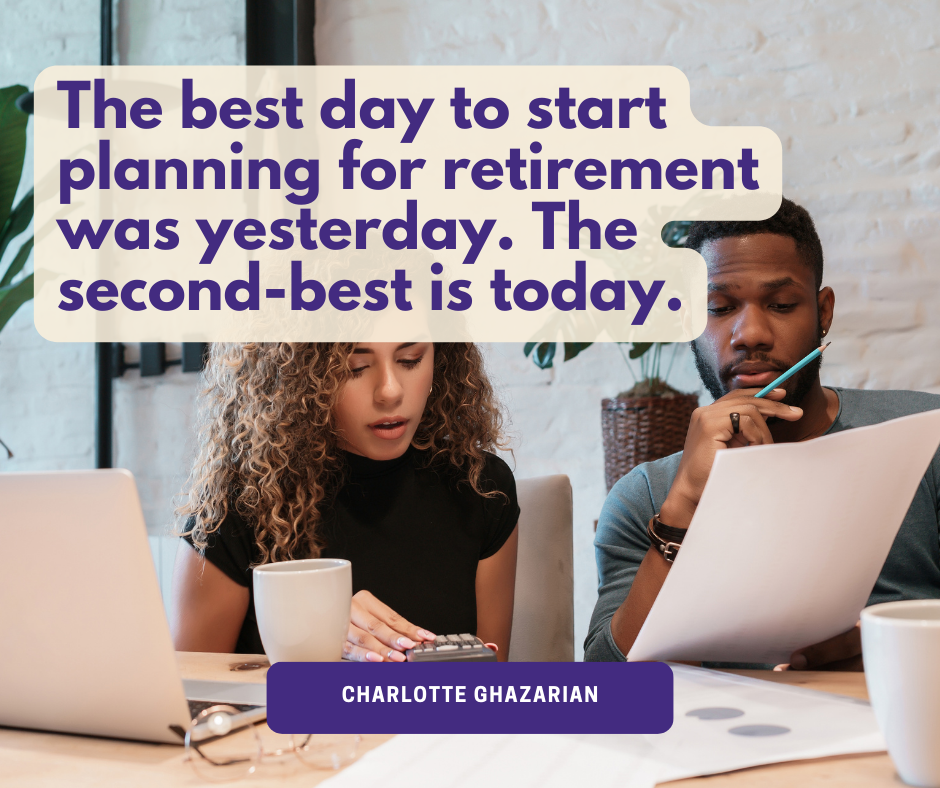 The best day to start planning for retirement was yesterday. The second-best is today.

CHARLOTTE GHAZARIAN